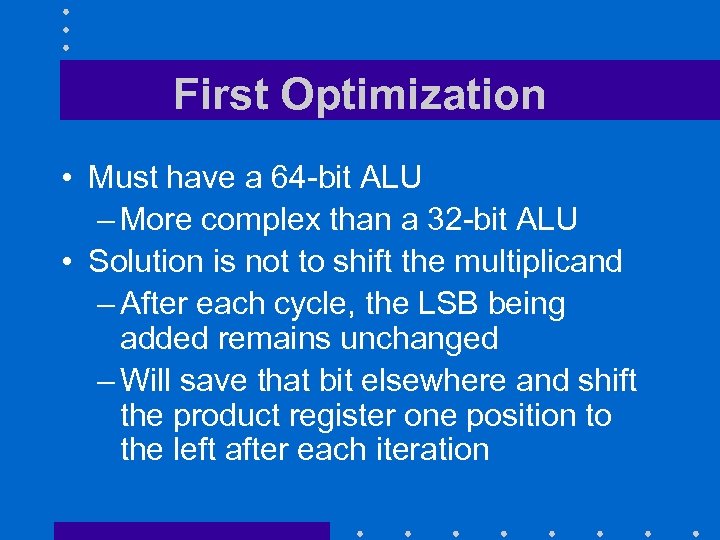 First Optimization

• Must have a 64-bit ALU
– More complex than a 32-bit ALU
• Solution is not to shift the multiplicand
– After each cycle, the LSB being added remains unchanged
– Will save that bit elsewhere and shift the product register one position to the left after each iteration